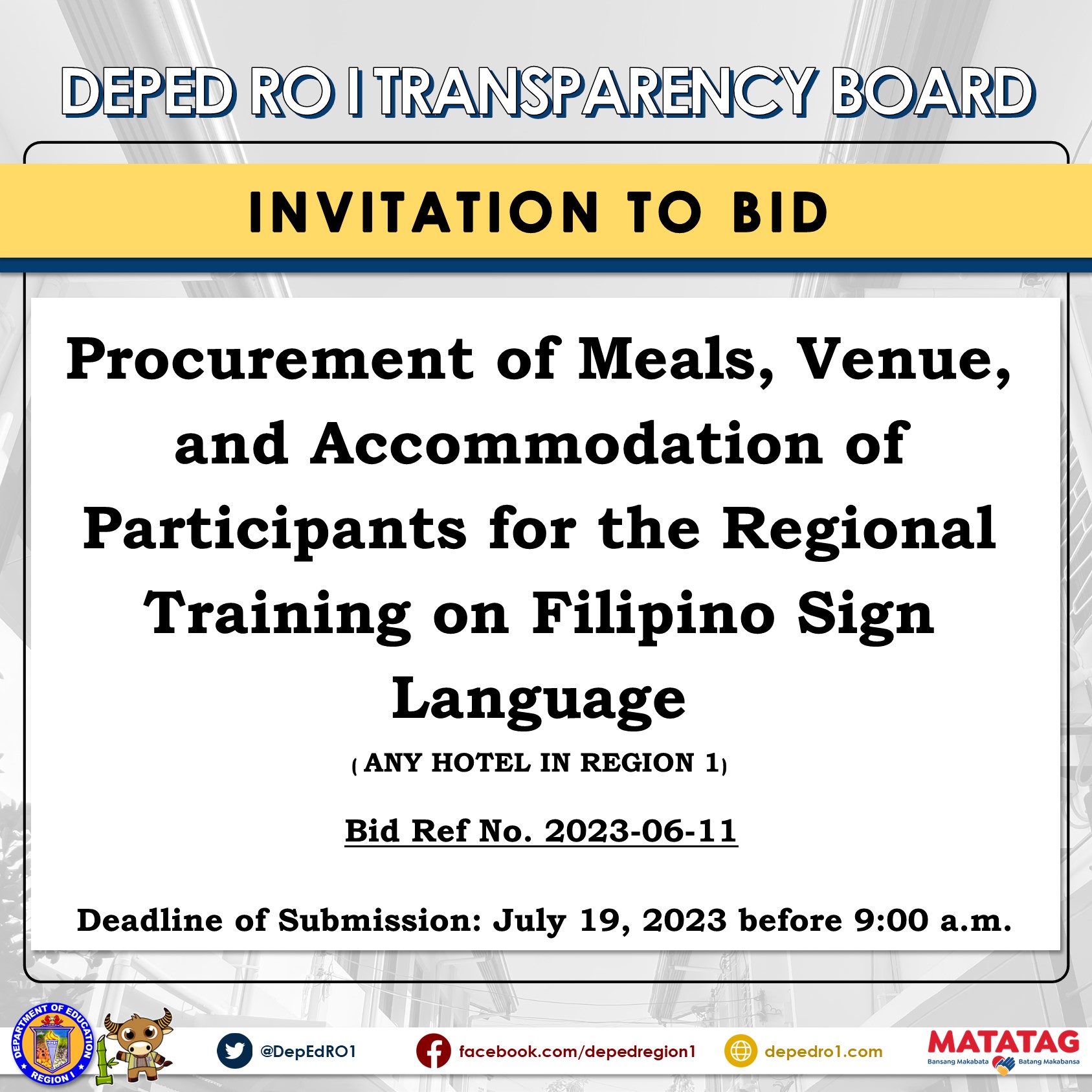 DEPED RO I TRANSPARENCY BOARD

INVITATION TO BID

Procurement of Meals, Venue, and Accommodation of Participants for the Regional Training on Filipino Sign Language

( ANY HOTEL IN REGION 1)

Bid Ref No. 2023-06-11

Deadline of Submission: July 19, 2023 before 9:00 a.m.

DEPARTMENT OF EDUCATION REGION I

@DepEdRO1

facebook.com/depedregion1

depedro1.com

MATATAG
Bansang Makabata Batang Makabansa